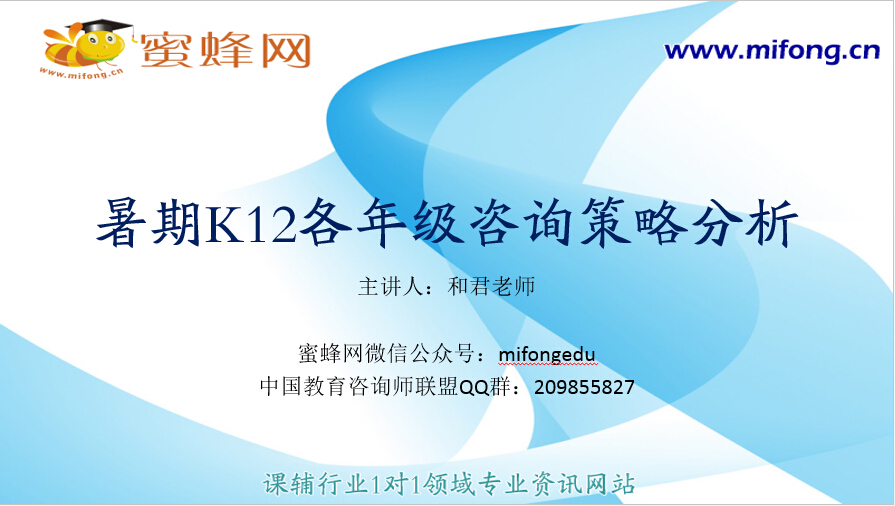 蜜蜂网
www.mifong.cn

www.mifong.cn

暑期K12各年级咨询策略分析

主讲人：和君老师

蜜蜂网微信公众号：mifongedu
中国教育咨询师联盟QQ群：209855827

课辅行业1对1领域专业资讯网站